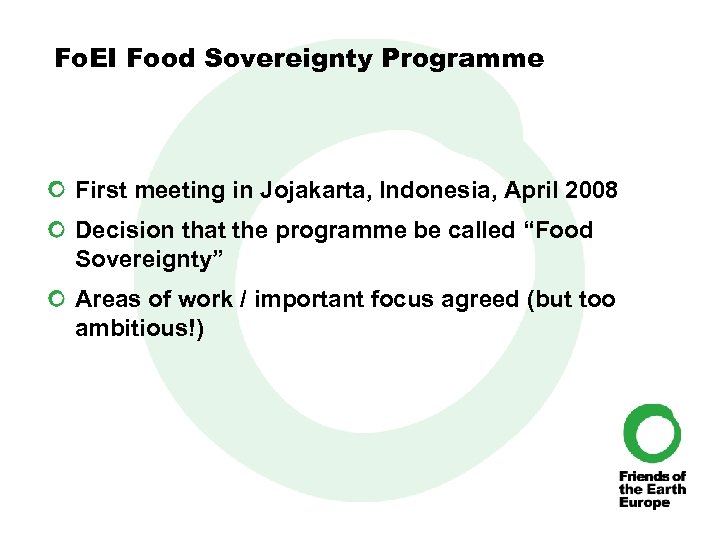 FoEI Food Sovereignty Programme

First meeting in Jojakarta, Indonesia, April 2008

Decision that the programme be called “Food Sovereignty”

Areas of work / important focus agreed (but too ambitious!)

Friends of the Earth Europe